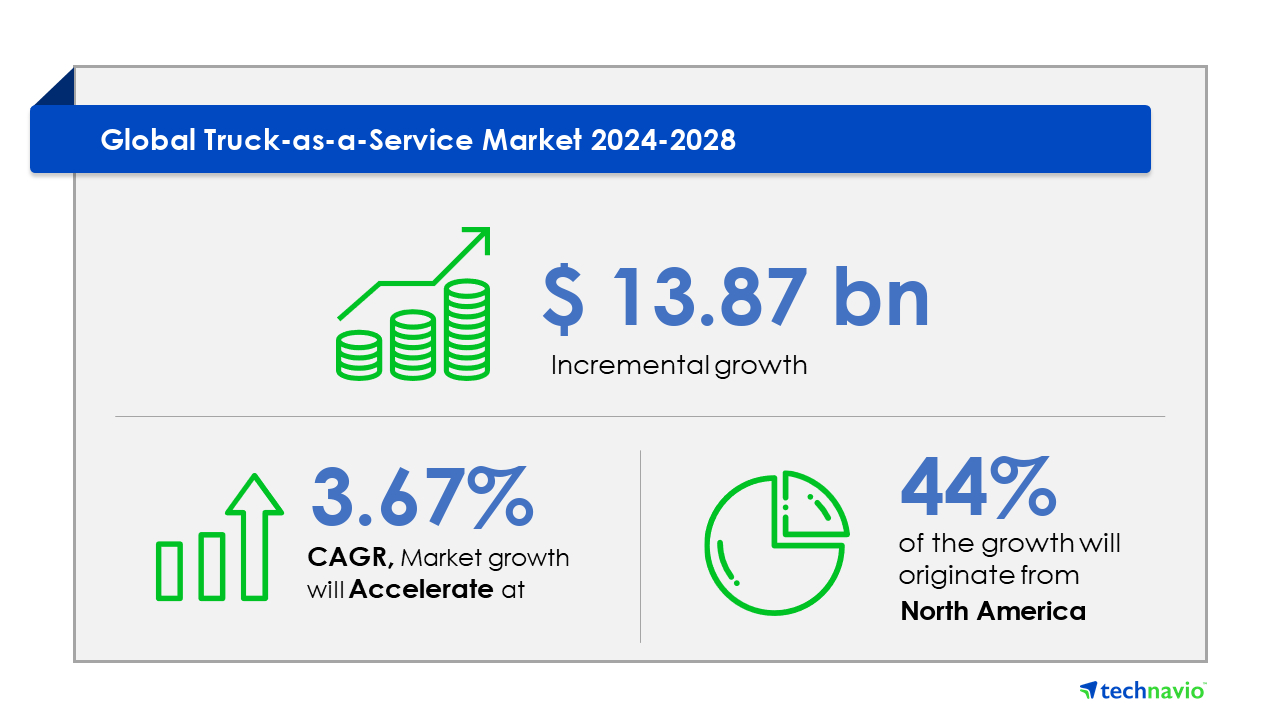 Global Truck-as-a-Service Market 2024-2028

$ 13.87 bn
Incremental growth

3.67%
CAGR, Market growth will Accelerate at

44%
of the growth will originate from North America

technavio